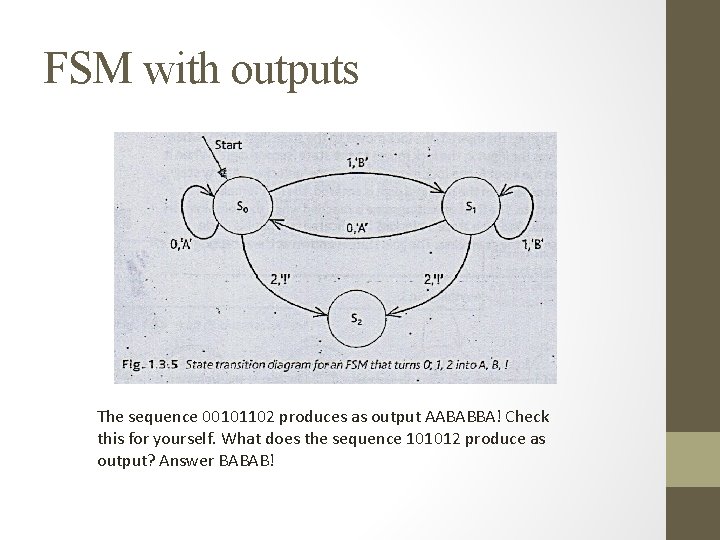 FSM with outputs

Start

1,'B'

$S_0$

$S_1$

0,'A'

0,'A'

1,'B'

2,'!'

2,'!'

$S_2$

Fig. 1.3.5 State transition diagram for an FSM that turns 0, 1, 2 into A, B, !

The sequence 00101102 produces as output AABABBA! Check this for yourself. What does the sequence 101012 produce as output? Answer BABAB!